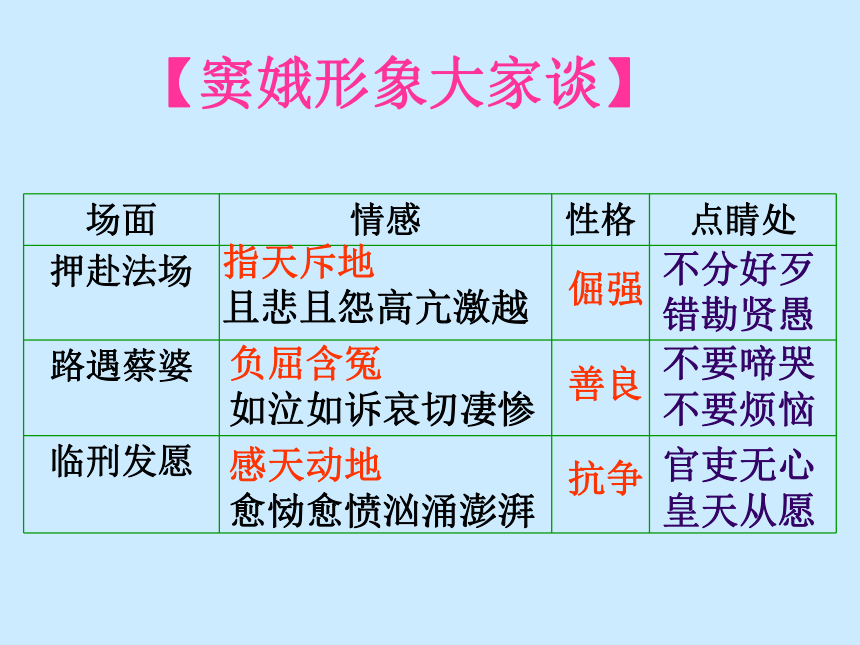 【窦娥形象大家谈】

| 场面 | 情感 | 性格 | 点睛处 |
|---|---|---|---|
| 押赴法场 | 指天斥地 且悲且怨高亢激越 | 倔强 | 不分好歹 错勘贤愚 |
| 路遇蔡婆 | 负屈含冤 如泣如诉哀切凄惨 | 善良 | 不要啼哭 不要烦恼 |
| 临刑发愿 | 感天动地 愈恸愈愤汹涌澎湃 | 抗争 | 官吏无心 皇天从愿 |